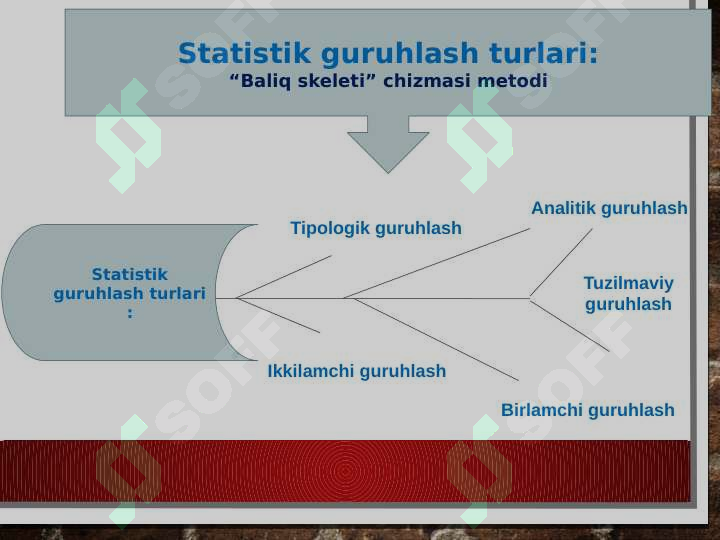 Statistik guruhlash turlari:
“Baliq skeleti” chizmasi metodi

Statistik guruhlash turlari :

Tipologik guruhlash

Analitik guruhlash

Tuzilmaviy guruhlash

Ikkilamchi guruhlash

Birlamchi guruhlash

SOFF SOFF SOFF SOFF